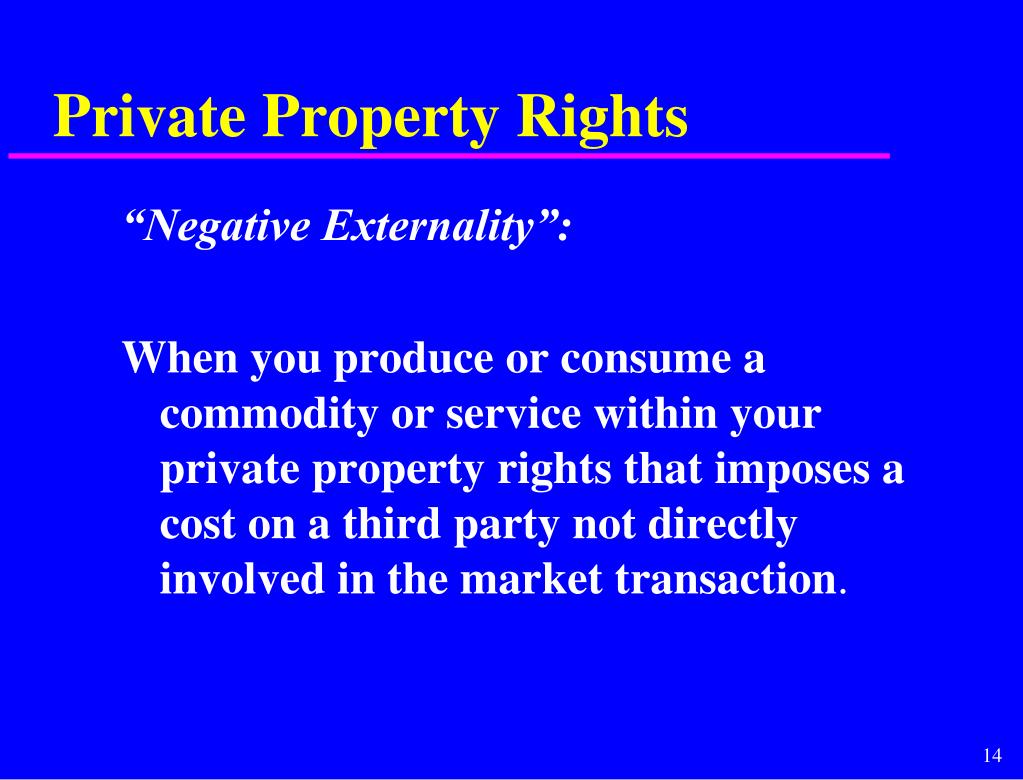 Private Property Rights

“Negative Externality”:

When you produce or consume a commodity or service within your private property rights that imposes a cost on a third party not directly involved in the market transaction.

14